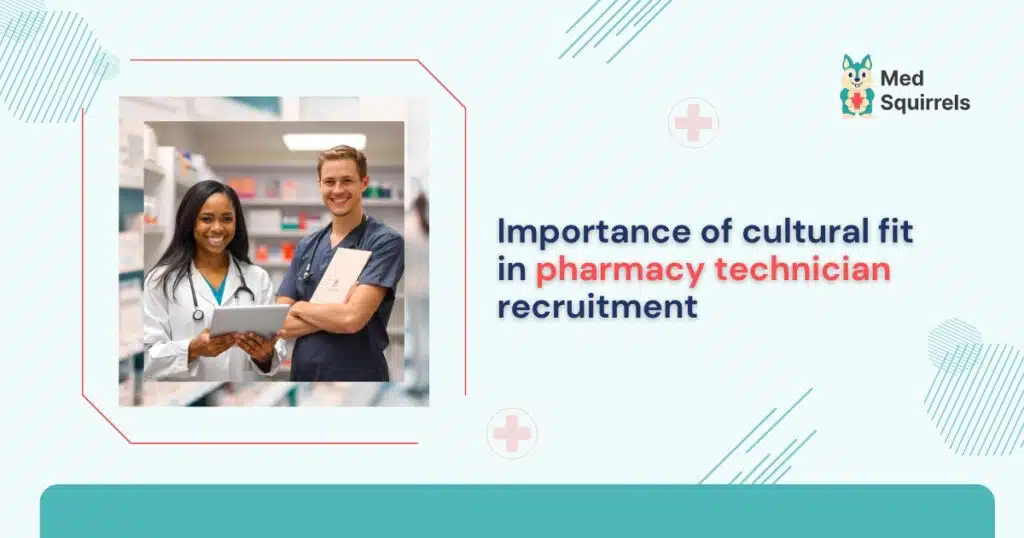 Med Squirrels

Importance of cultural fit in pharmacy technician recruitment